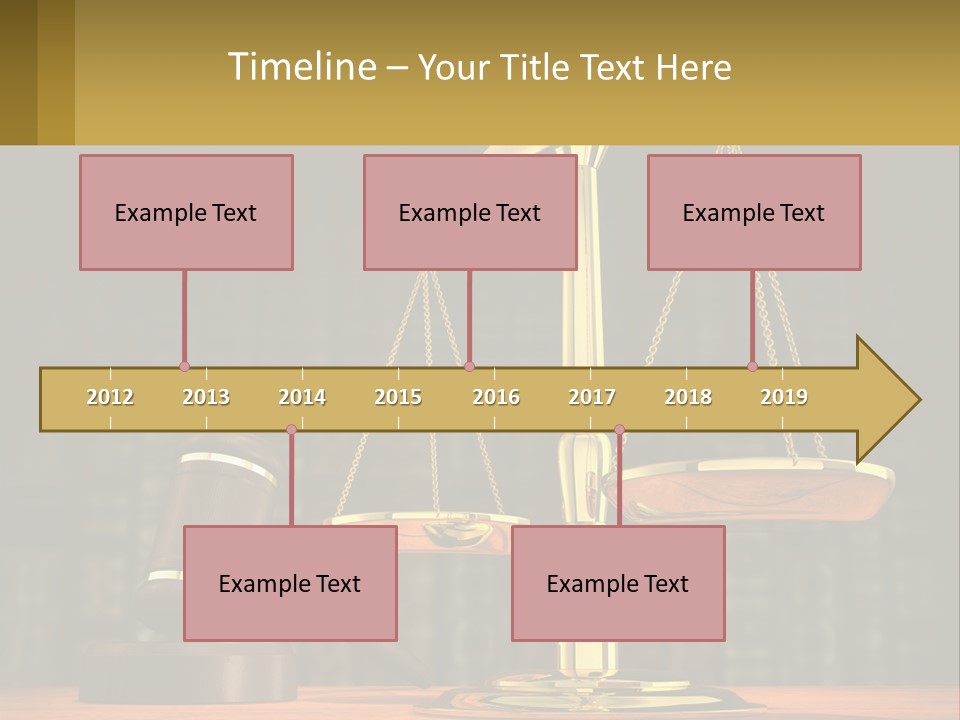 Timeline – Your Title Text Here

Example Text

Example Text

Example Text

2012 2013 2014 2015 2016 2017 2018 2019

Example Text

Example Text